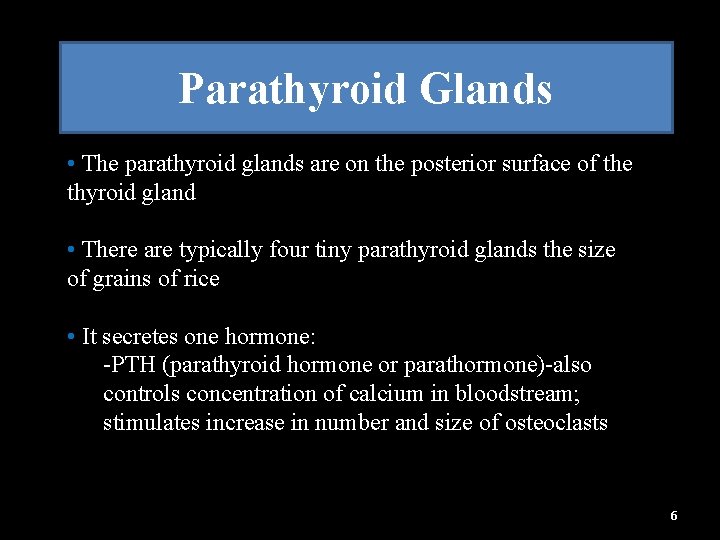 Parathyroid Glands

• The parathyroid glands are on the posterior surface of the thyroid gland

• There are typically four tiny parathyroid glands the size of grains of rice

• It secretes one hormone:
-PTH (parathyroid hormone or parathormone)-also controls concentration of calcium in bloodstream; stimulates increase in number and size of osteoclasts

6